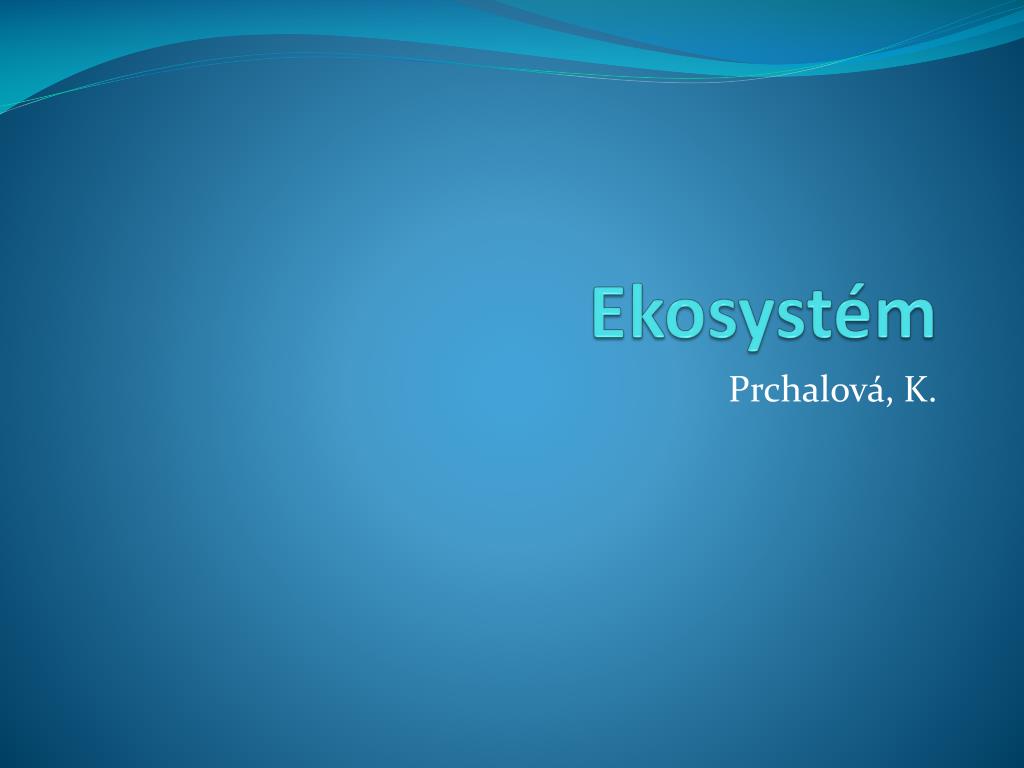 Ekosystém

Prchalová, K.